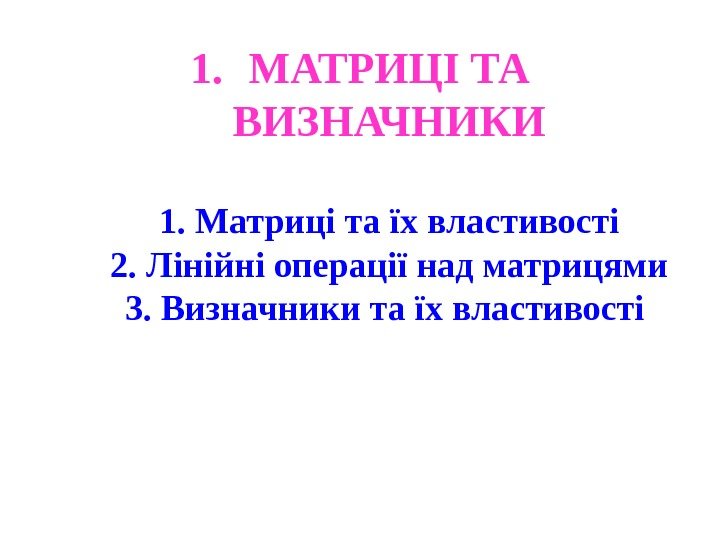 1. МАТРИЦІ ТА ВИЗНАЧНИКИ

1. Матриці та їх властивості
2. Лінійні операції над матрицями
3. Визначники та їх властивості